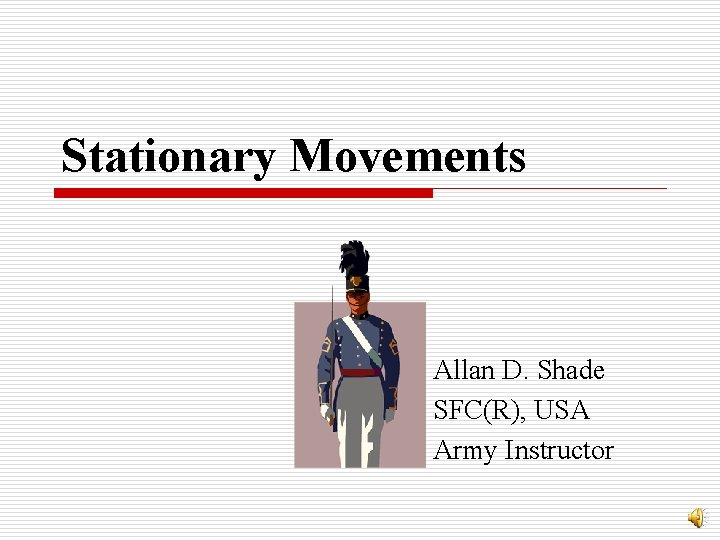 Stationary Movements

Allan D. Shade
SFC(R), USA
Army Instructor